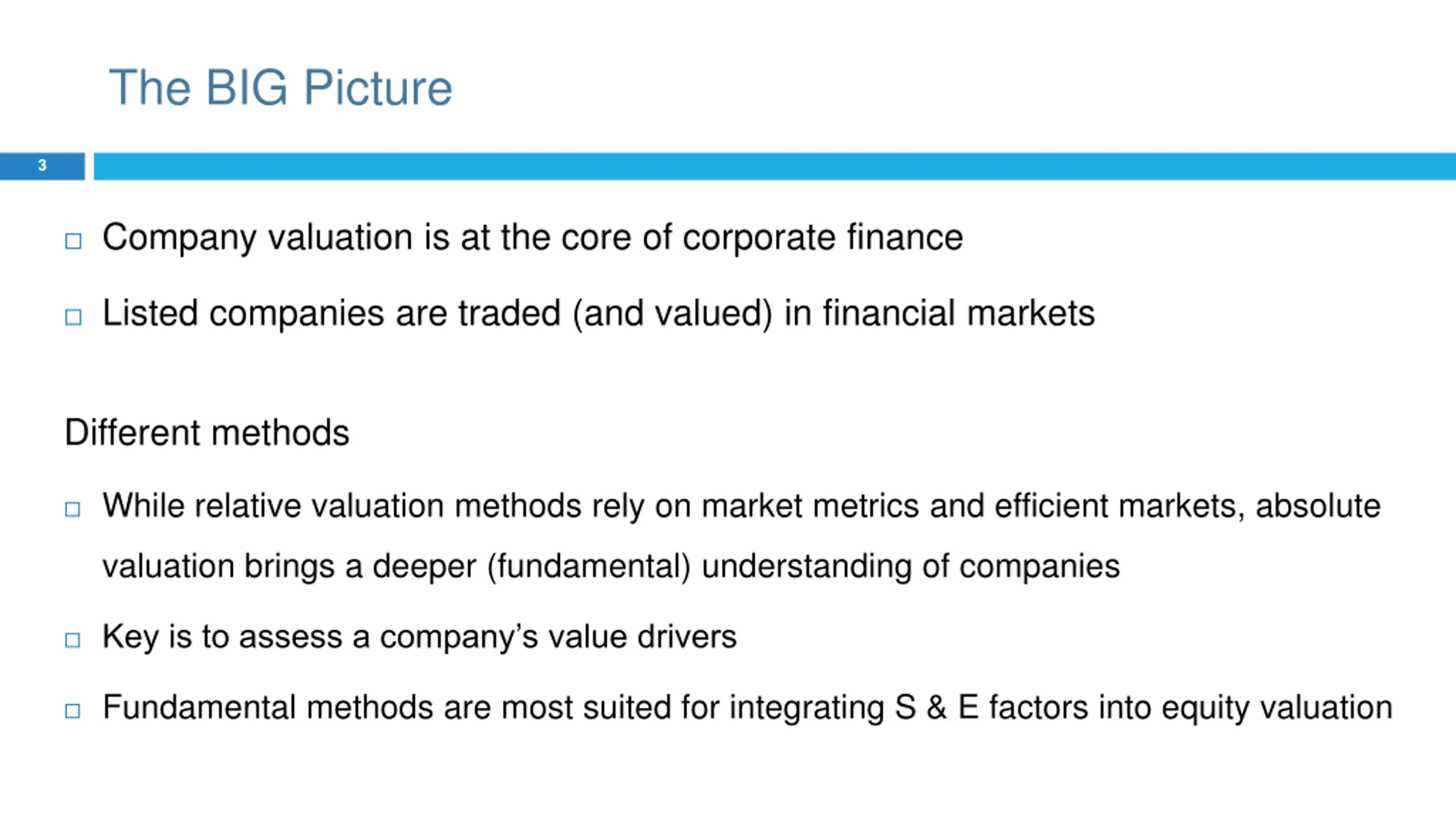 The BIG Picture

3

□ Company valuation is at the core of corporate finance

□ Listed companies are traded (and valued) in financial markets

Different methods

□ While relative valuation methods rely on market metrics and efficient markets, absolute valuation brings a deeper (fundamental) understanding of companies

□ Key is to assess a company's value drivers

□ Fundamental methods are most suited for integrating S & E factors into equity valuation